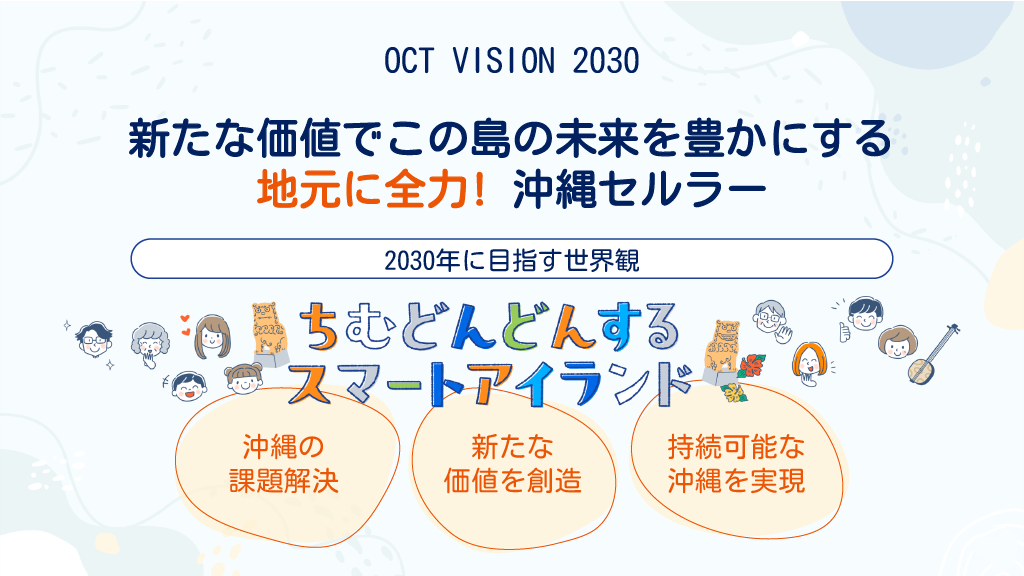 OCT VISION 2030

新たな価値でこの島の未来を豊かにする
地元に全力！ 沖縄セルラー

2030年に目指す世界観

ちむどんどんする
スマートアイランド

沖縄の
課題解決

新たな
価値を創造

持続可能な
沖縄を実現